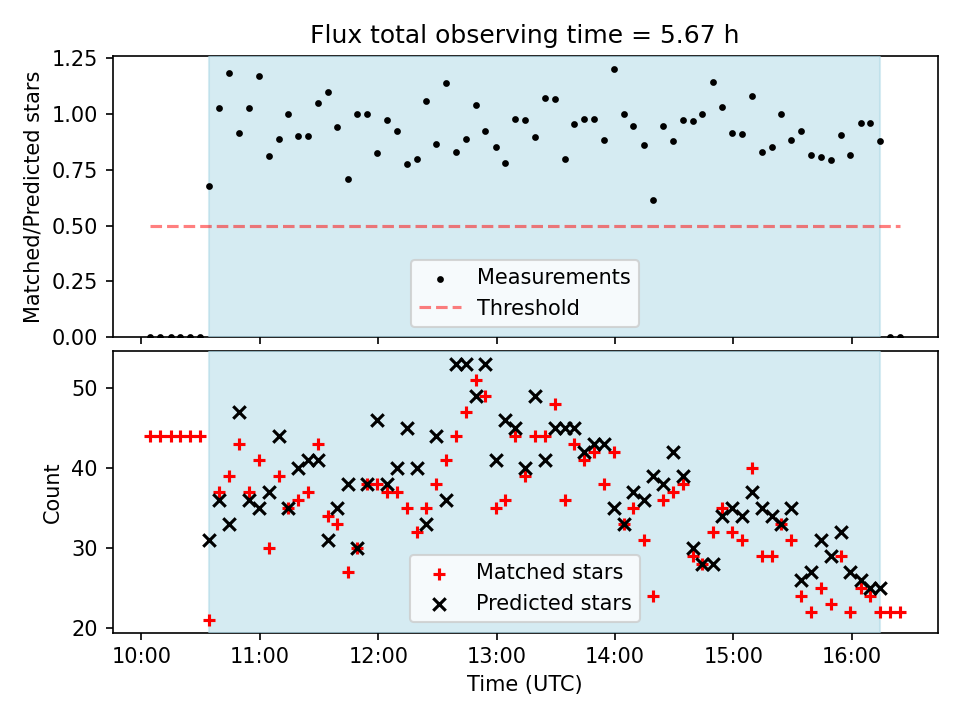 Flux total observing time = 5.67 h

Matched/Predicted stars

1.25
1.00
0.75
0.50
0.25
0.00

Measurements
Threshold

Count

50
40
30
20

Matched stars
Predicted stars

10:00
11:00
12:00
13:00
14:00
15:00
16:00

Time (UTC)